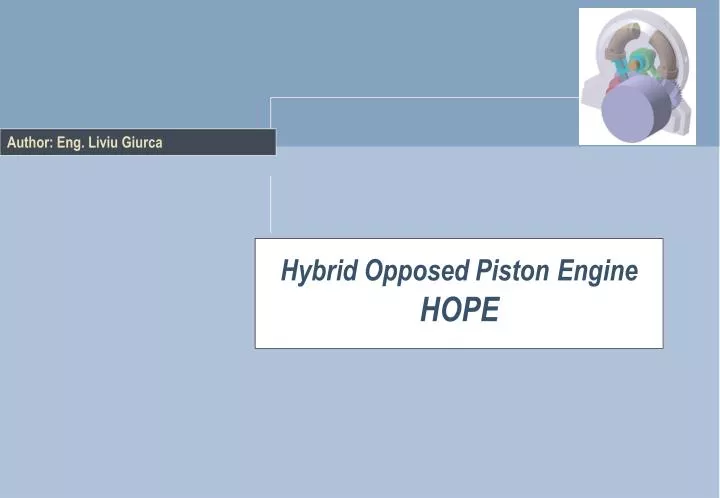 Author: Eng. Liviu Giurca

Hybrid Opposed Piston Engine
HOPE